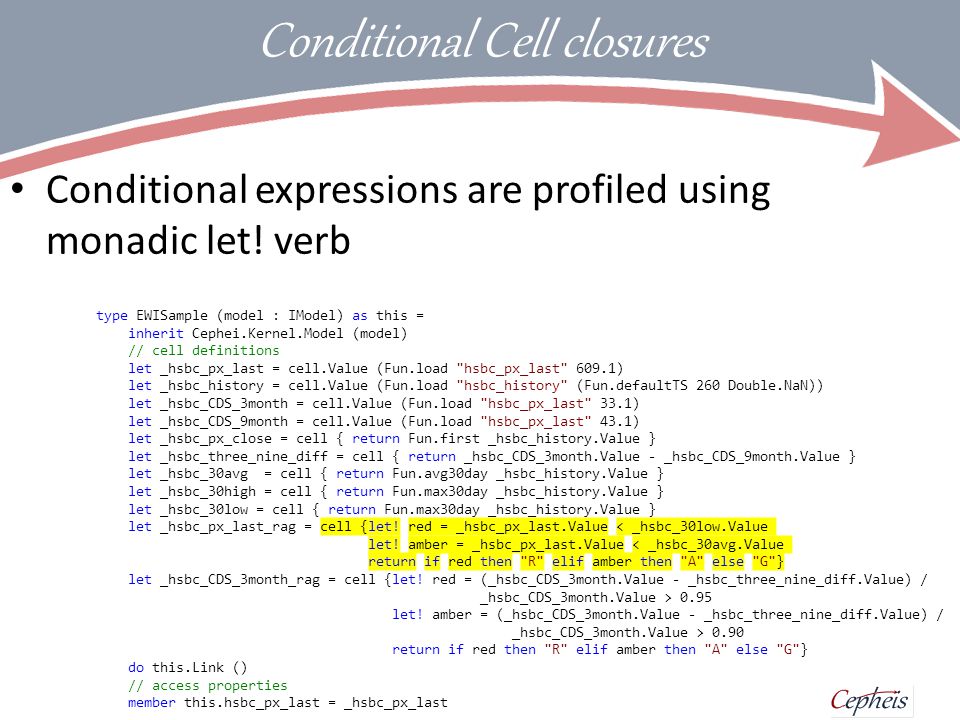 Conditional Cell closures

• Conditional expressions are profiled using monadic let! verb

type EWISample (model : IModel) as this =
    inherit Cephei.Kernel.Model (model)
    // cell definitions
    let _hsbc_px_last = cell.Value (Fun.load "hsbc_px_last" 609.1)
    let _hsbc_history = cell.Value (Fun.load "hsbc_history" (Fun.defaultTS 260 Double.NaN))
    let _hsbc_CDS_3month = cell.Value (Fun.load "hsbc_px_last" 33.1)
    let _hsbc_CDS_9month = cell.Value (Fun.load "hsbc_px_last" 43.1)
    let _hsbc_px_close = cell { return Fun.first _hsbc_history.Value }
    let _hsbc_three_nine_diff = cell { return _hsbc_CDS_3month.Value - _hsbc_CDS_9month.Value }
    let _hsbc_30avg  = cell { return Fun.avg30day _hsbc_history.Value }
    let _hsbc_30high = cell { return Fun.max30day _hsbc_history.Value }
    let _hsbc_30low = cell { return Fun.max30day _hsbc_history.Value }
    let _hsbc_px_last_rag = cell {let! red = _hsbc_px_last.Value < _hsbc_30low.Value
                                  let! amber = _hsbc_px_last.Value < _hsbc_30avg.Value
                                  return if red then "R" elif amber then "A" else "G"}
    let _hsbc_CDS_3month_rag = cell {let! red = (_hsbc_CDS_3month.Value - _hsbc_three_nine_diff.Value) /
                                                _hsbc_CDS_3month.Value > 0.95
                                    let! amber = (_hsbc_CDS_3month.Value - _hsbc_three_nine_diff.Value) /
                                                _hsbc_CDS_3month.Value > 0.90
                                    return if red then "R" elif amber then "A" else "G"}
    do this.Link ()
    // access properties
    member this.hsbc_px_last = _hsbc_px_last

Cepheis